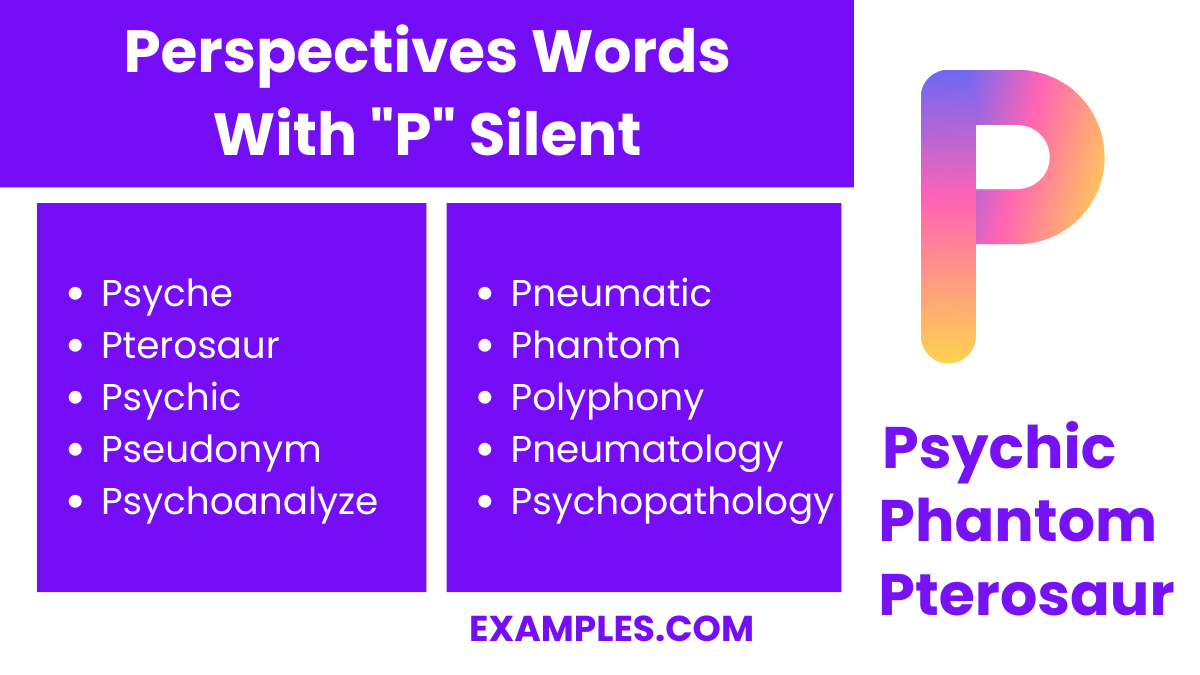 Perspectives Words With "P" Silent

• Psyche
• Pterosaur
• Psychic
• Pseudonym
• Psychoanalyze

• Pneumatic
• Phantom
• Polyphony
• Pneumatology
• Psychopathology

P

Psychic
Phantom
Pterosaur

EXAMPLES.COM